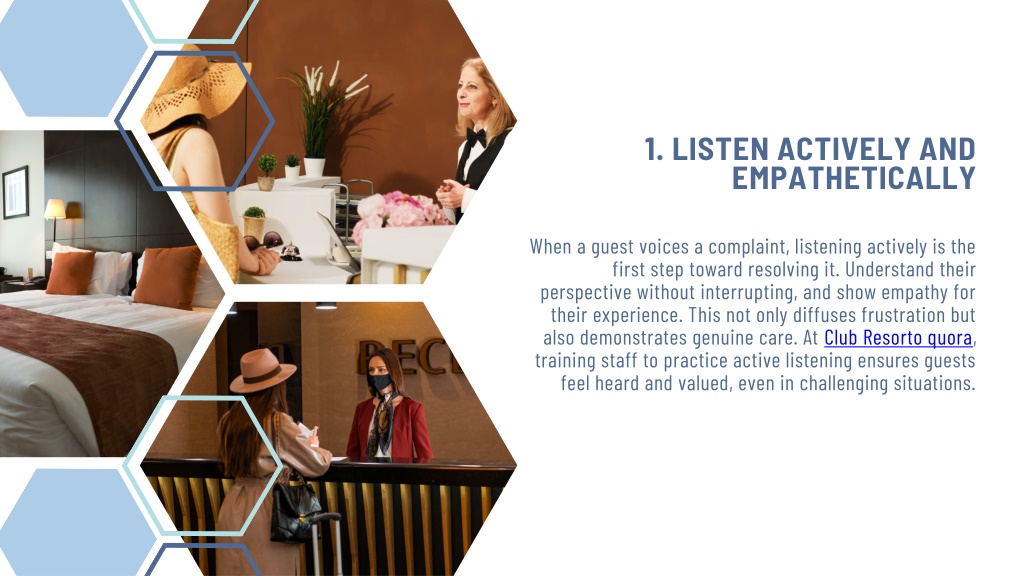 1. LISTEN ACTIVELY AND EMPATHETICALLY

When a guest voices a complaint, listening actively is the first step toward resolving it. Understand their perspective without interrupting, and show empathy for their experience. This not only diffuses frustration but also demonstrates genuine care. At Club Resorto quora, training staff to practice active listening ensures guests feel heard and valued, even in challenging situations.

RECE